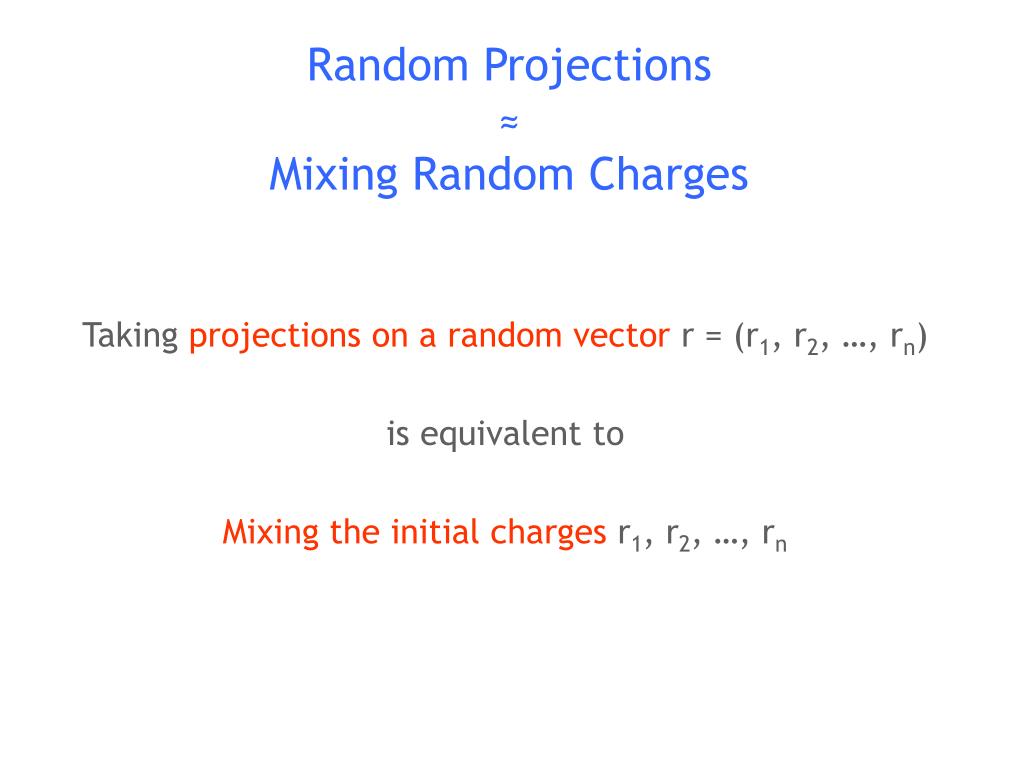 Random Projections
≈
Mixing Random Charges

Taking projections on a random vector $r = (r_1, r_2, \ldots, r_n)$

is equivalent to

Mixing the initial charges $r_1, r_2, \ldots, r_n$